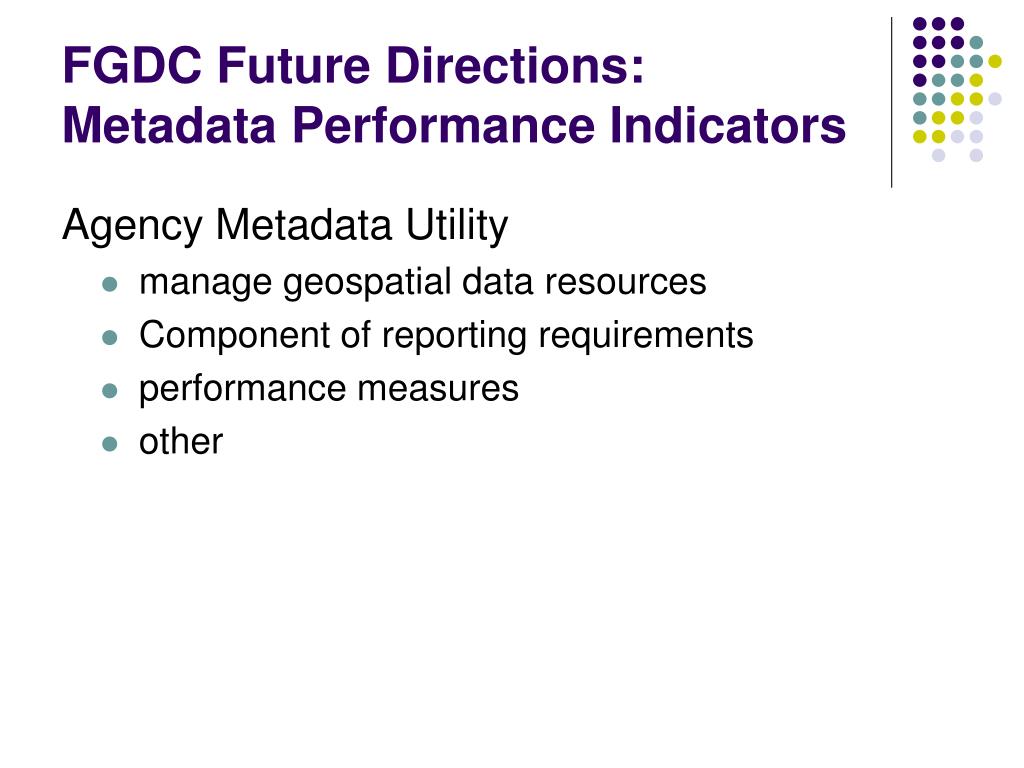 FGDC Future Directions:
Metadata Performance Indicators

Agency Metadata Utility

- manage geospatial data resources
- Component of reporting requirements
- performance measures
- other